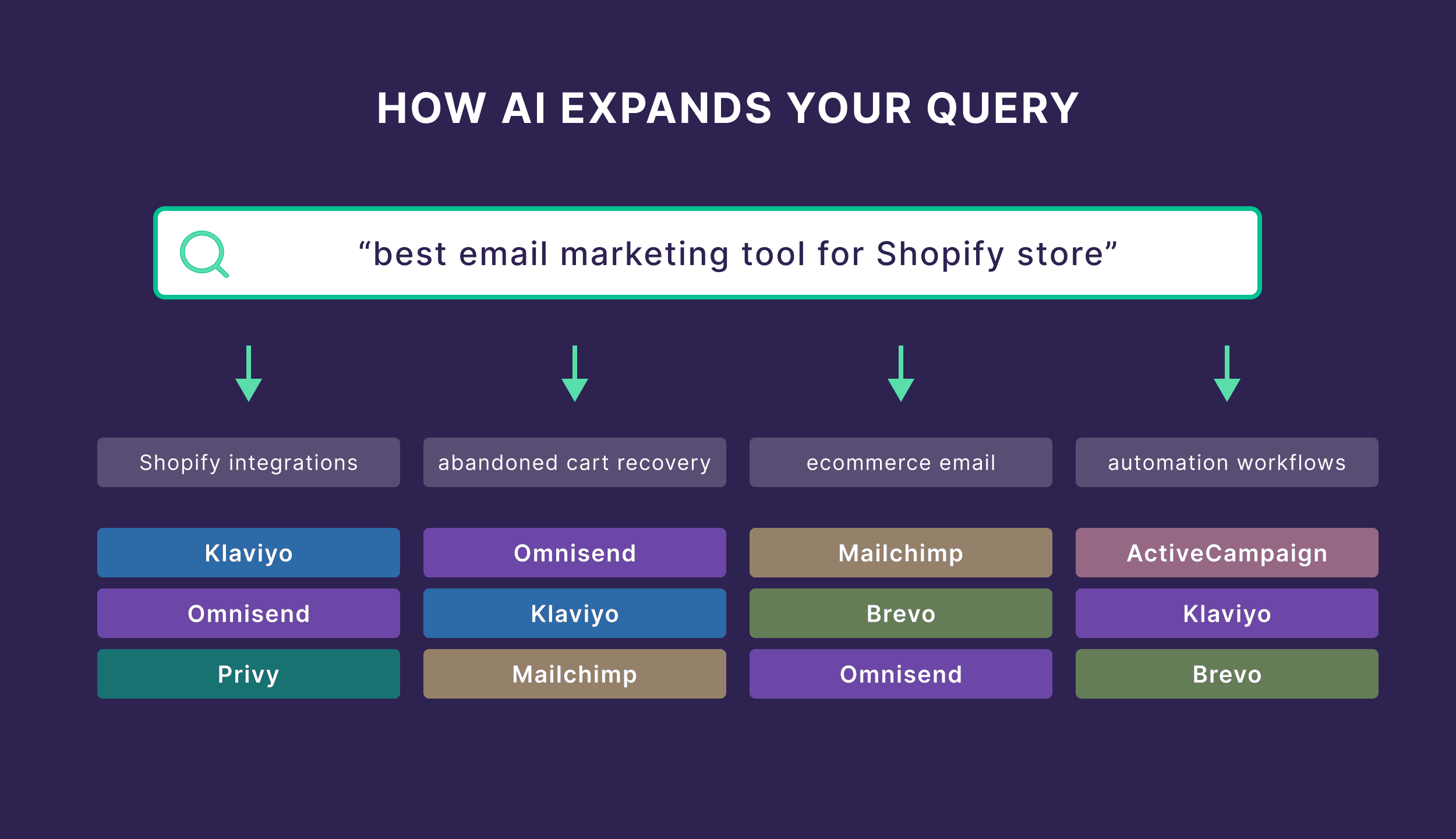 HOW AI EXPANDS YOUR QUERY

“best email marketing tool for Shopify store”

Shopify integrations

Klaviyo

Omnisend

Privy

abandoned cart recovery

Omnisend

Klaviyo

Mailchimp

ecommerce email

Mailchimp

Brevo

Omnisend

automation workflows

ActiveCampaign

Klaviyo

Brevo